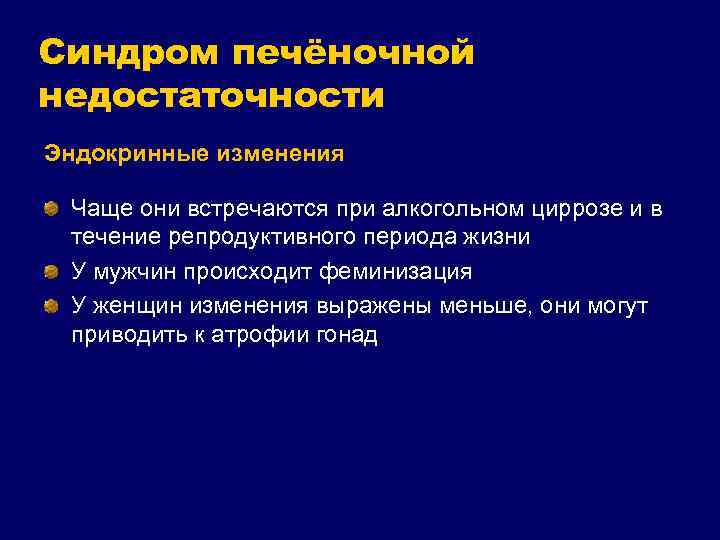 Синдром печёночной недостаточности

Эндокринные изменения

Чаще они встречаются при алкогольном циррозе и в течение репродуктивного периода жизни

У мужчин происходит феминизация

У женщин изменения выражены меньше, они могут приводить к атрофии гонад